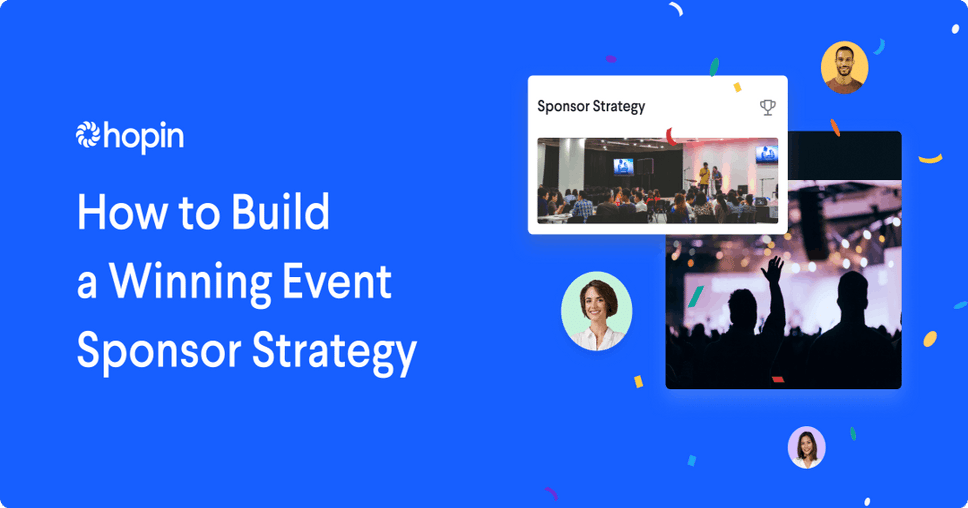 hopin

How to Build a Winning Event Sponsor Strategy

Sponsor Strategy